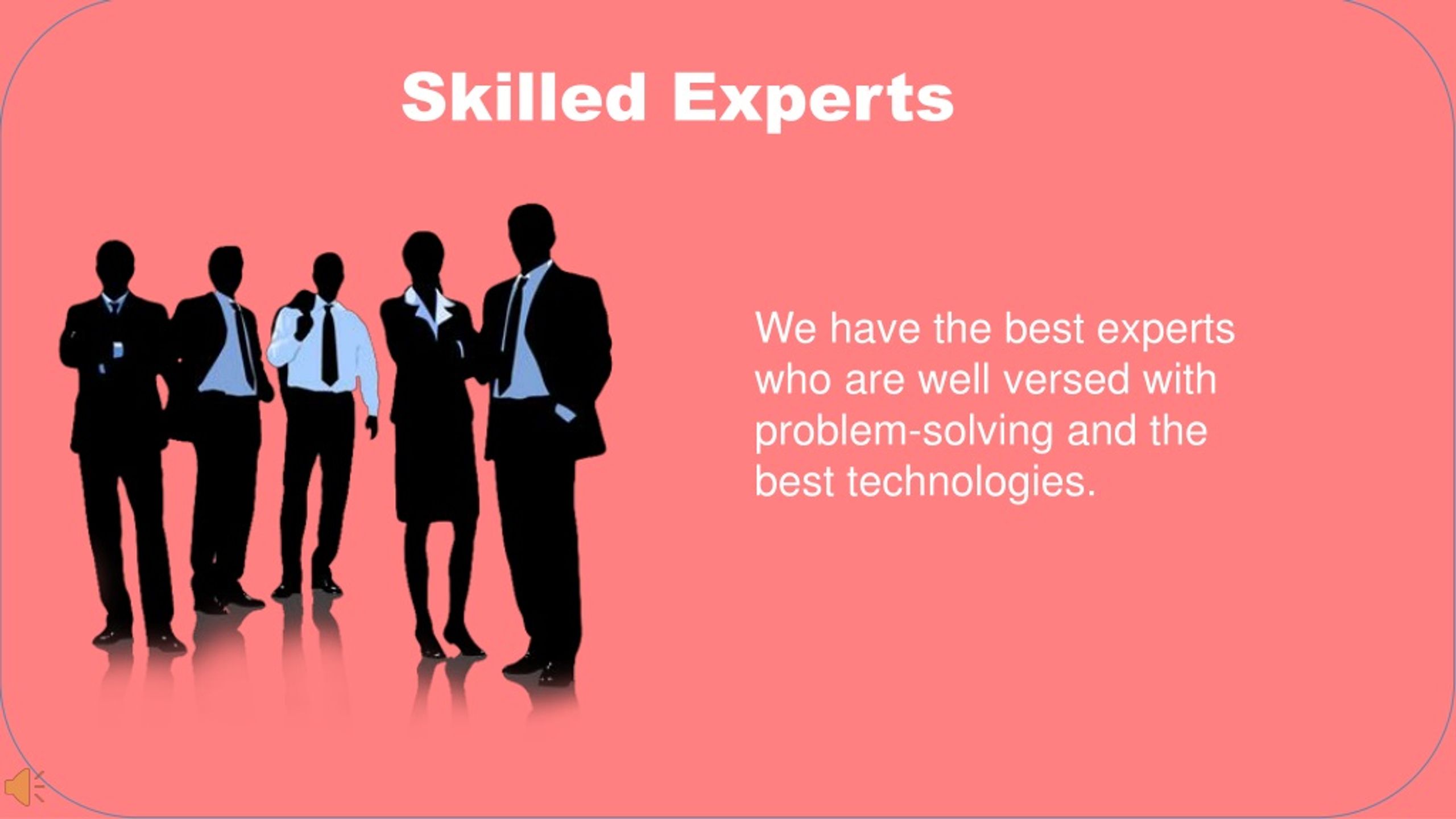 Skilled Experts

We have the best experts who are well versed with problem-solving and the best technologies.